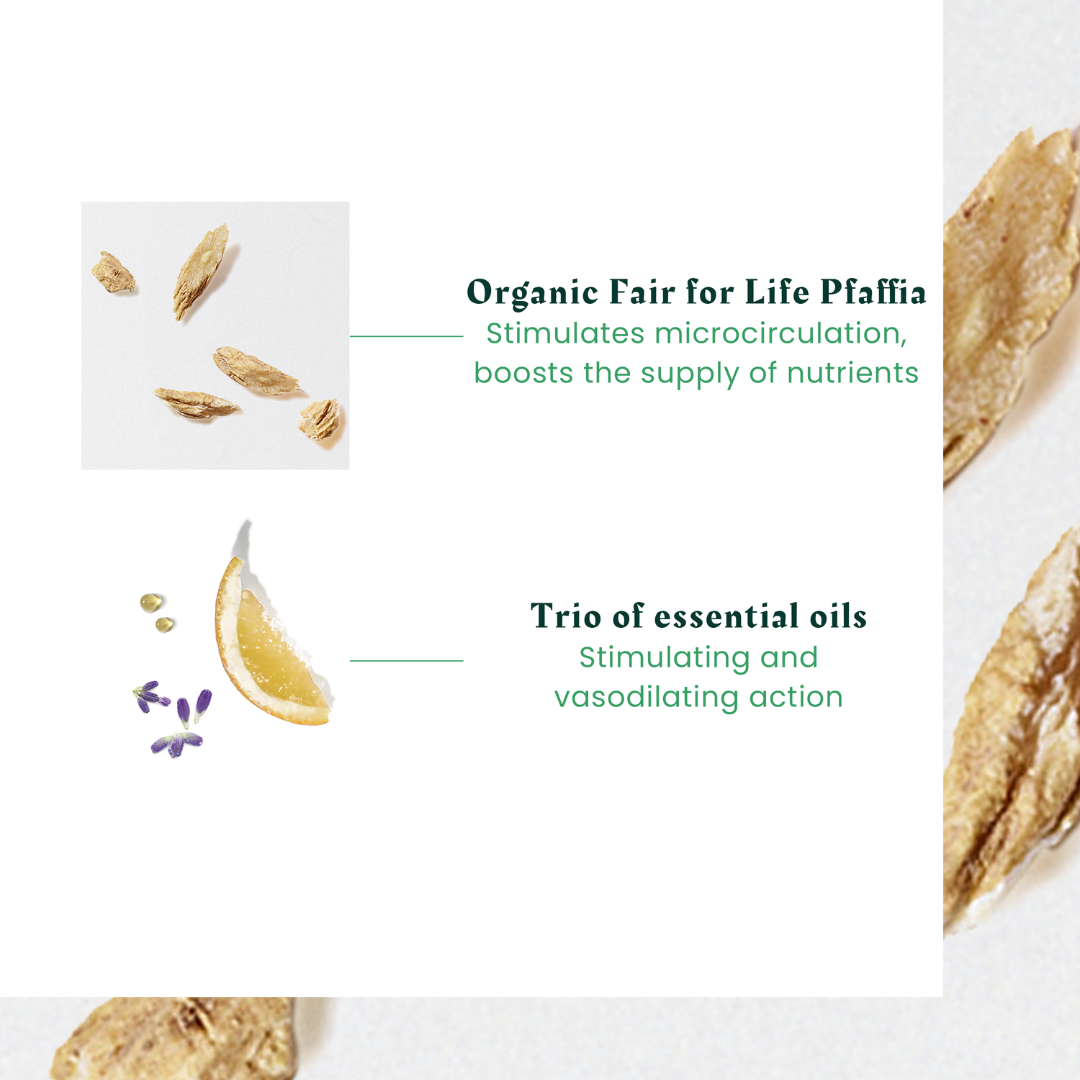 Organic Fair for Life Pfaffia
Stimulates microcirculation, boosts the supply of nutrients

Trio of essential oils
Stimulating and vasodilating action